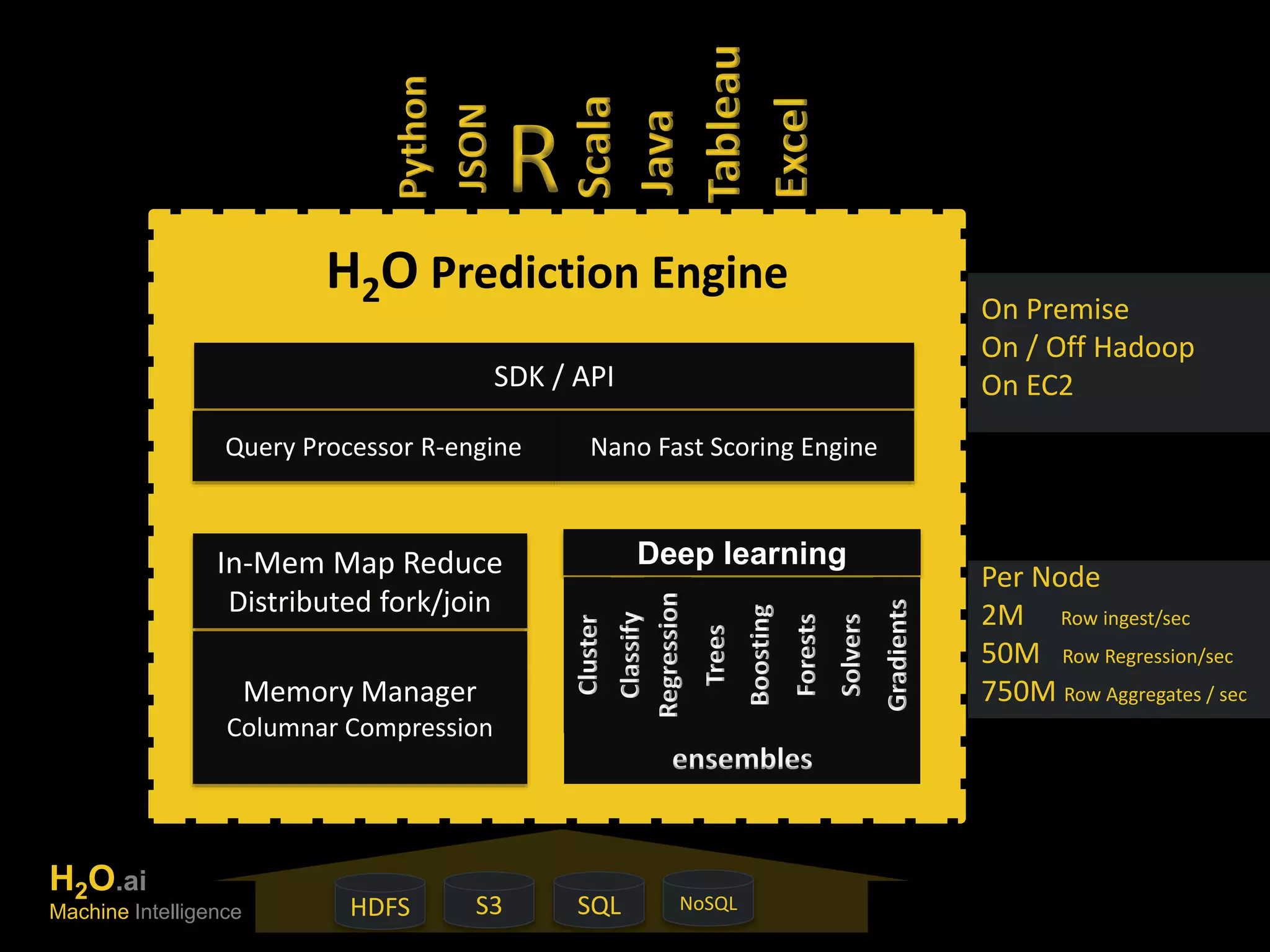 Python JSON R Scala Java Tableau Excel

$H_2O$ Prediction Engine

SDK / API

Query Processor R-engine

Nano Fast Scoring Engine

In-Mem Map Reduce
Distributed fork/join

Memory Manager
Columnar Compression

Deep learning

Cluster Classify Regression Trees Boosting Forests Solvers Gradients

ensembles

On Premise
On / Off Hadoop
On EC2

Per Node
2M Row ingest/sec
50M Row Regression/sec
750M Row Aggregates / sec

$H_2O$.ai
Machine Intelligence

HDFS S3 SQL NoSQL